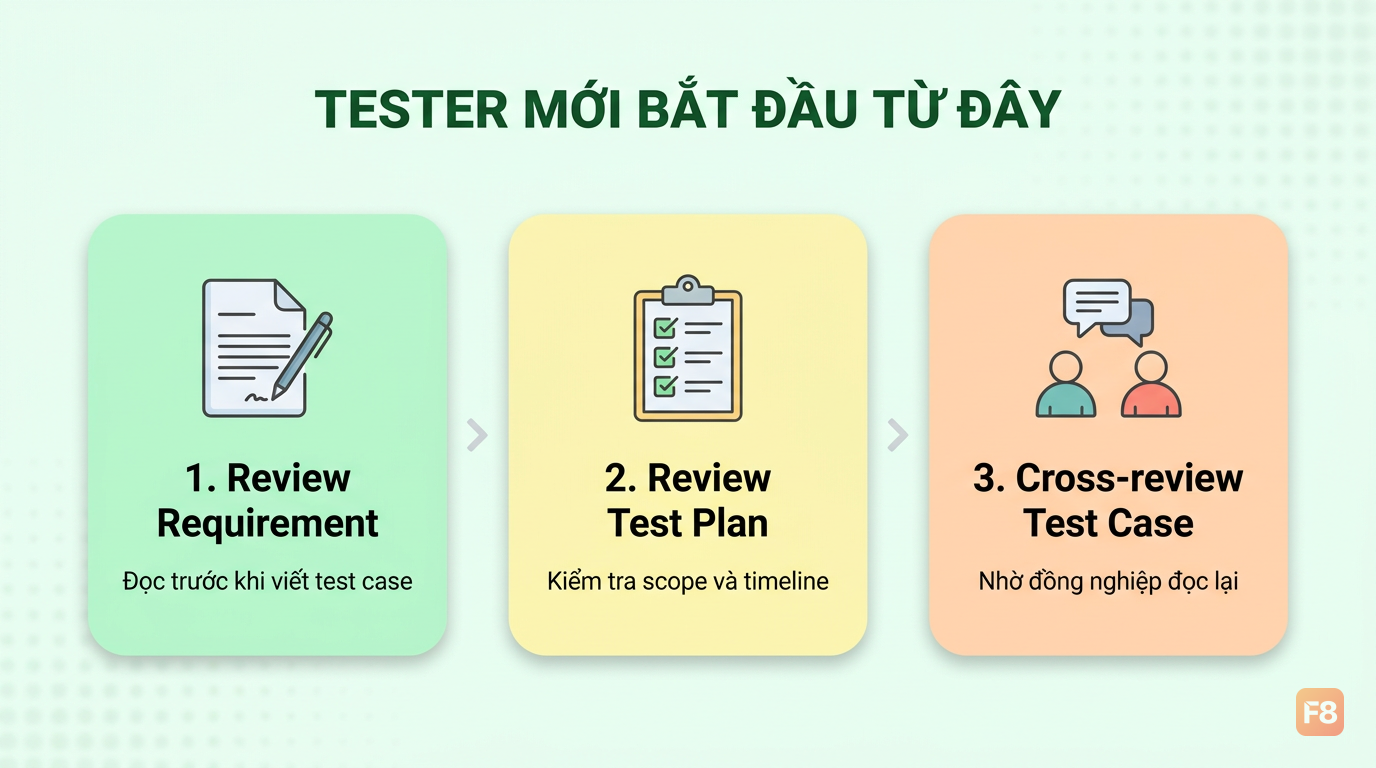 TESTER MỚI BẮT ĐẦU TỪ ĐÂY

1. Review Requirement

Đọc trước khi viết test case

2. Review Test Plan

Kiểm tra scope và timeline

3. Cross-review Test Case

Nhờ đồng nghiệp đọc lại

F8